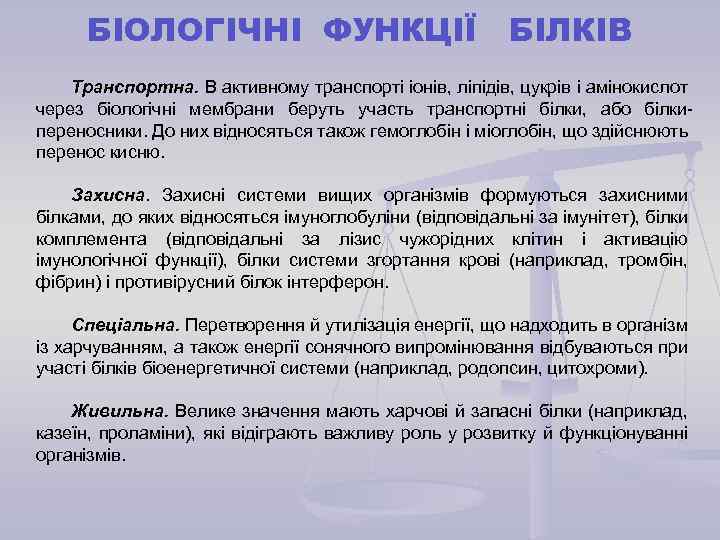 БІОЛОГІЧНІ ФУНКЦІЇ БІЛКІВ

Транспортна. В активному транспорті іонів, ліпідів, цукрів і амінокислот через біологічні мембрани беруть участь транспортні білки, або білки-переносники. До них відносяться також гемоглобін і міоглобін, що здійснюють перенос кисню.

Захисна. Захисні системи вищих організмів формуються захисними білками, до яких відносяться імуноглобуліни (відповідальні за імунітет), білки комплемента (відповідальні за лізис чужорідних клітин і активацію імунологічної функції), білки системи згортання крові (наприклад, тромбін, фібрин) і противірусний білок інтерферон.

Спеціальна. Перетворення й утилізація енергії, що надходить в організм із харчуванням, а також енергії сонячного випромінювання відбуваються при участі білків біоенергетичної системи (наприклад, родопсин, цитохроми).

Живильна. Велике значення мають харчові й запасні білки (наприклад, казеїн, проламіни), які відіграють важливу роль у розвитку й функціонуванні організмів.